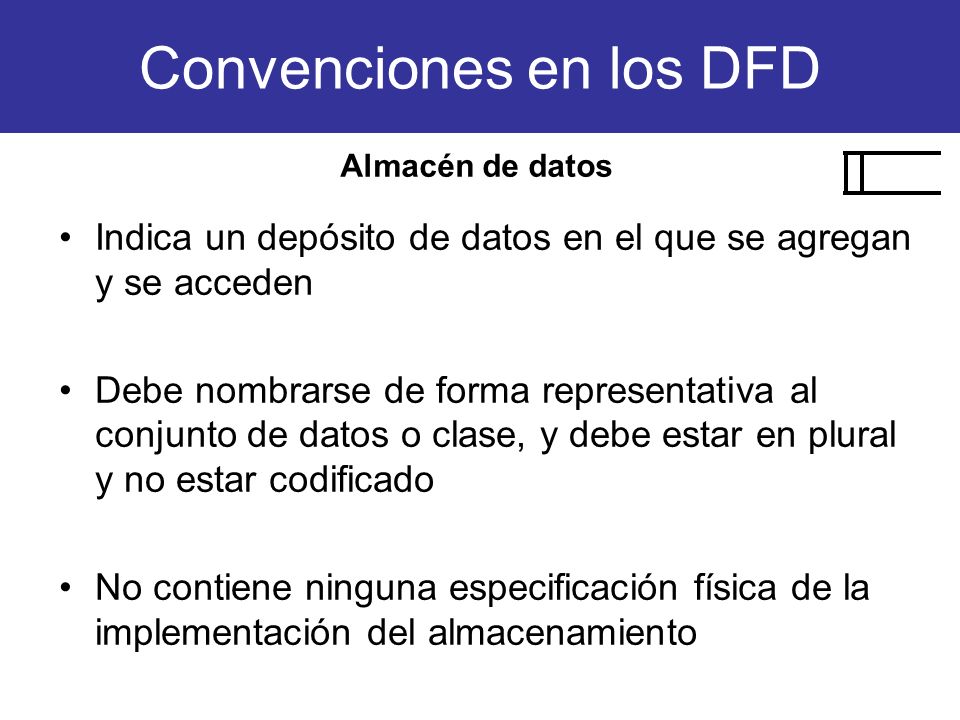 Convenciones en los DFD

Almacén de datos

• Indica un depósito de datos en el que se agregan y se acceden

• Debe nombrarse de forma representativa al conjunto de datos o clase, y debe estar en plural y no estar codificado

• No contiene ninguna especificación física de la implementación del almacenamiento